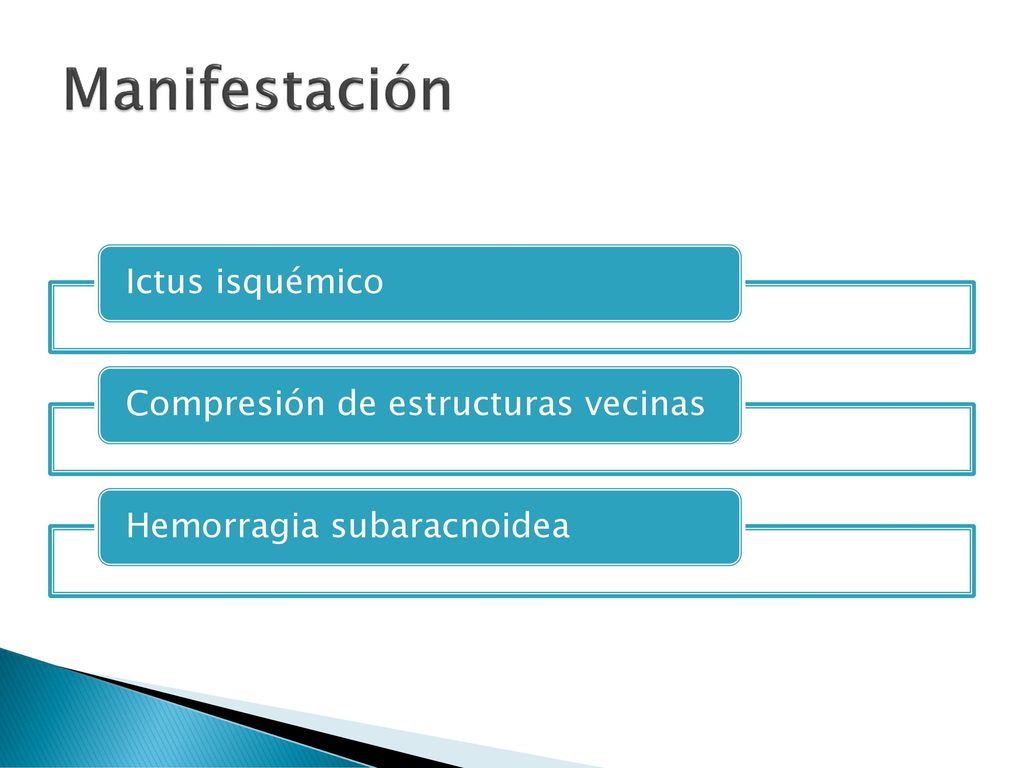 Manifestación

Ictus isquémico

Compresión de estructuras vecinas

Hemorragia subaracnoidea